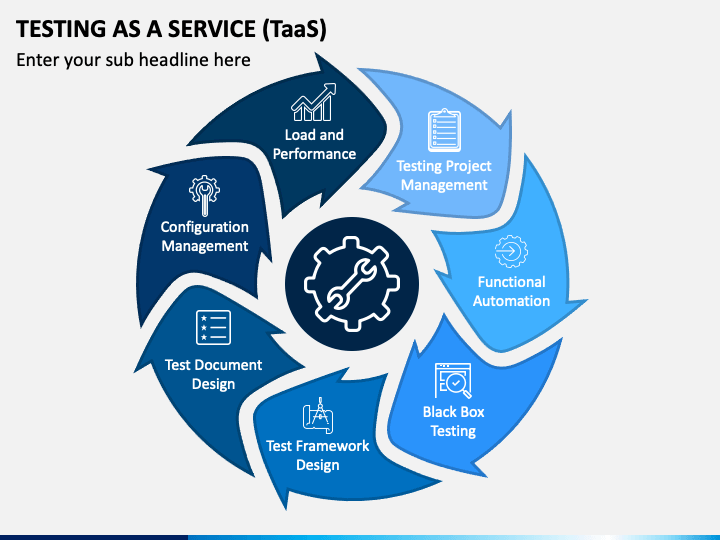 TESTING AS A SERVICE (TaaS)

Enter your sub headline here

Load and Performance

Testing Project Management

Functional Automation

Black Box Testing

Test Framework Design

Test Document Design

Configuration Management